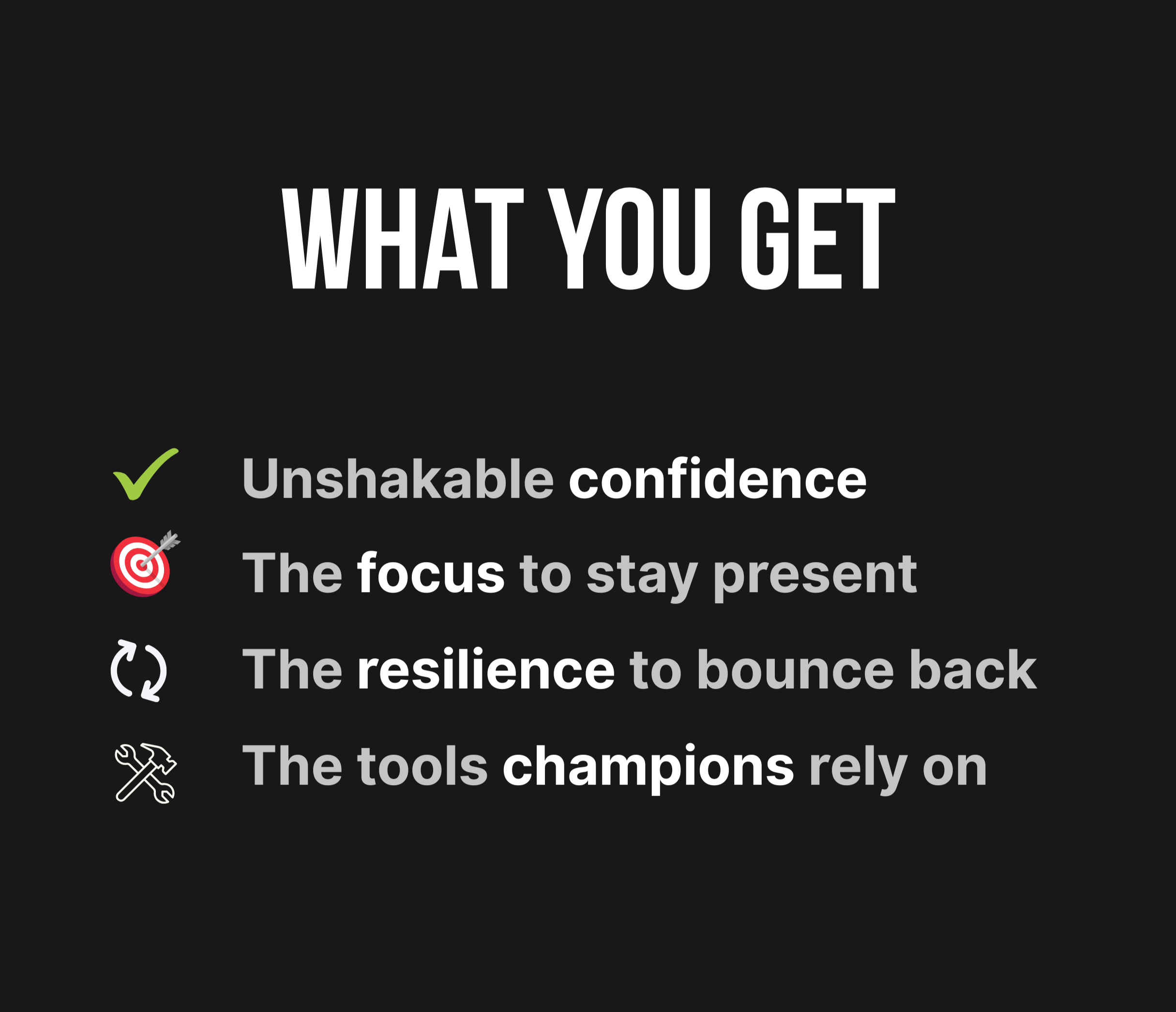 WHAT YOU GET

Unshakable confidence
The focus to stay present
The resilience to bounce back
The tools champions rely on